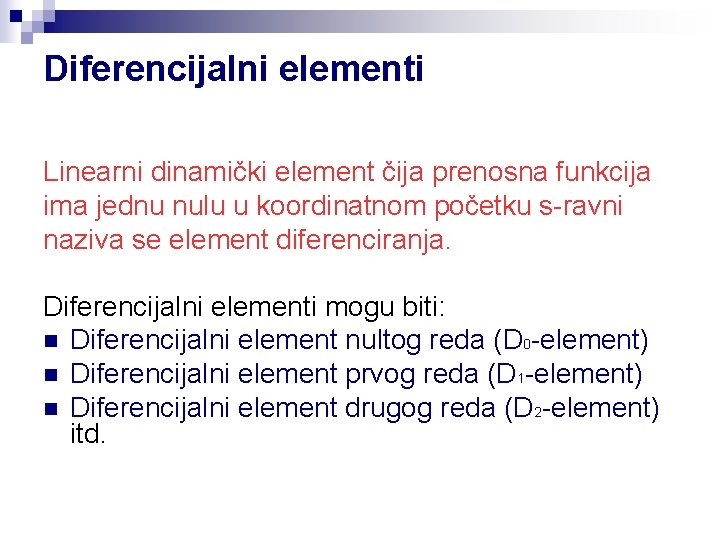 Diferencijalni elementi

Linearni dinamički element čija prenosna funkcija ima jednu nulu u koordinatnom početku s-ravni naziva se element diferenciranja.

Diferencijalni elementi mogu biti:
- Diferencijalni element nultog reda ($D_0$-element)
- Diferencijalni element prvog reda ($D_1$-element)
- Diferencijalni element drugog reda ($D_2$-element) itd.